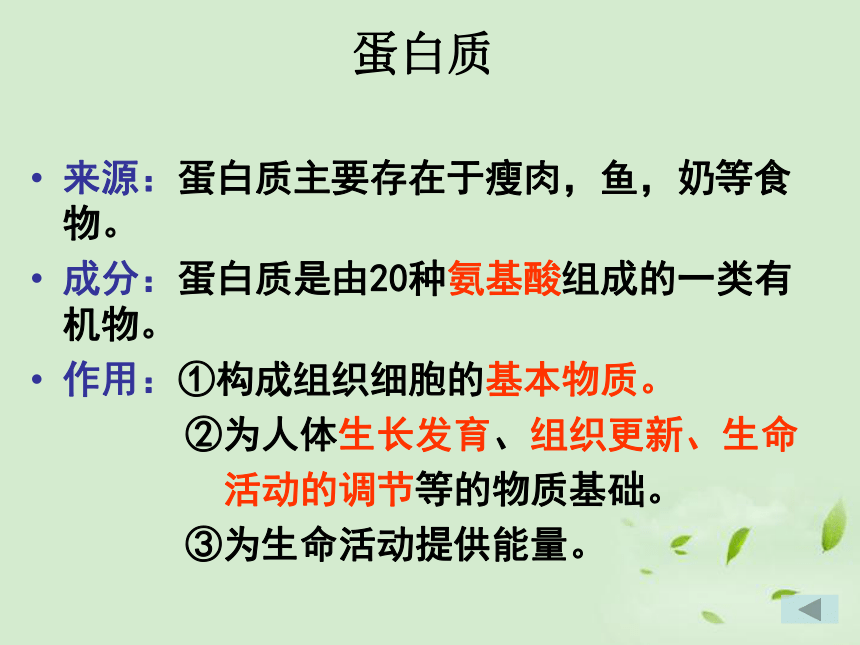 蛋白质

• 来源：蛋白质主要存在于瘦肉，鱼，奶等食物。

• 成分：蛋白质是由20种氨基酸组成的一类有机物。

• 作用：①构成组织细胞的基本物质。

②为人体生长发育、组织更新、生命活动的调节等的物质基础。

③为生命活动提供能量。